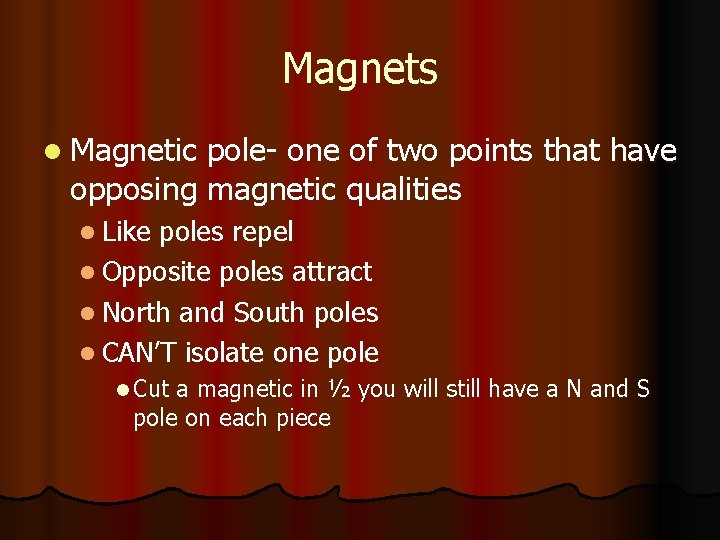 Magnets

- Magnetic pole- one of two points that have opposing magnetic qualities
  - Like poles repel
  - Opposite poles attract
  - North and South poles
  - CAN'T isolate one pole
    - Cut a magnetic in ½ you will still have a N and S pole on each piece